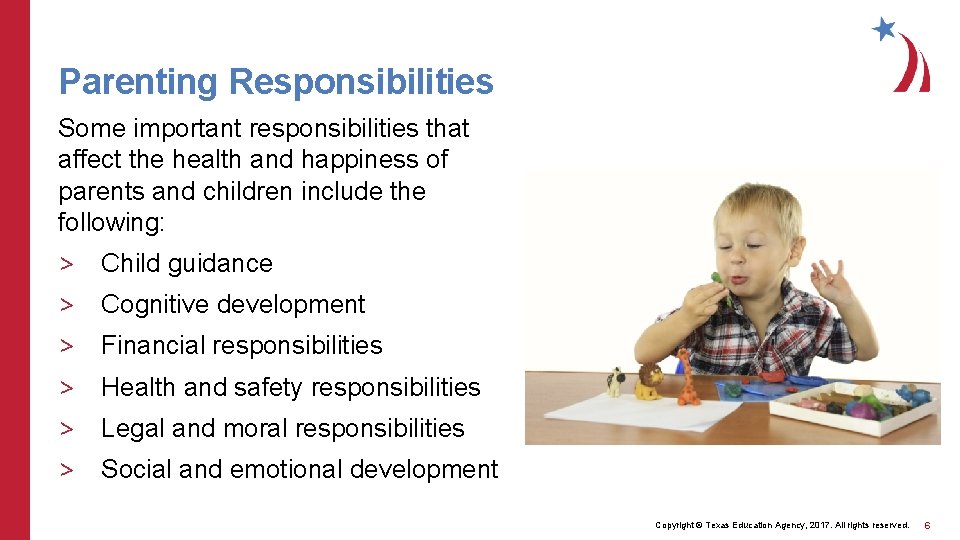 Parenting Responsibilities

Some important responsibilities that affect the health and happiness of parents and children include the following:

> Child guidance

> Cognitive development

> Financial responsibilities

> Health and safety responsibilities

> Legal and moral responsibilities

> Social and emotional development

Copyright © Texas Education Agency, 2017. All rights reserved. 6